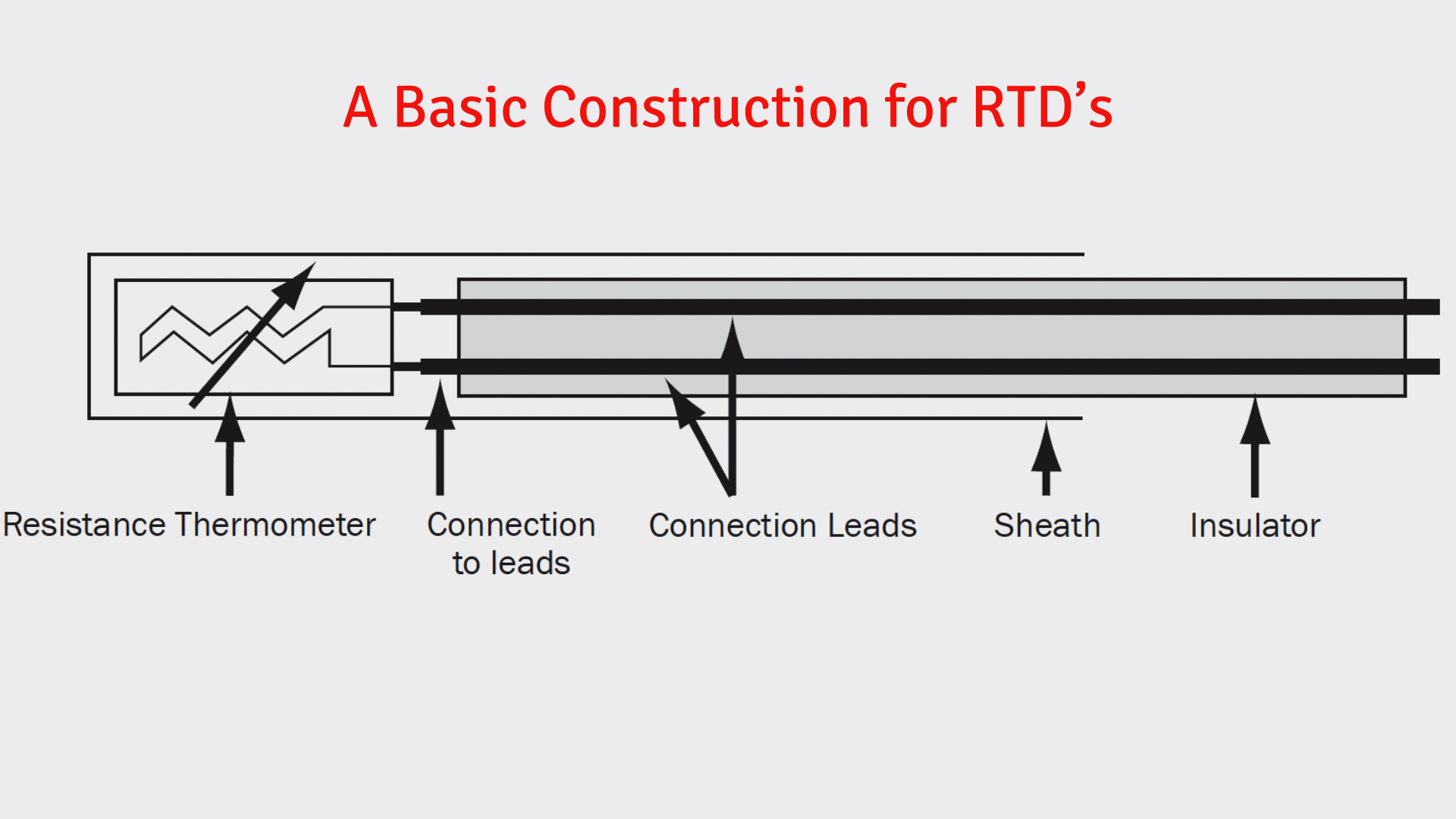 A Basic Construction for RTD’s

Resistance Thermometer

Connection to leads

Connection Leads

Sheath

Insulator